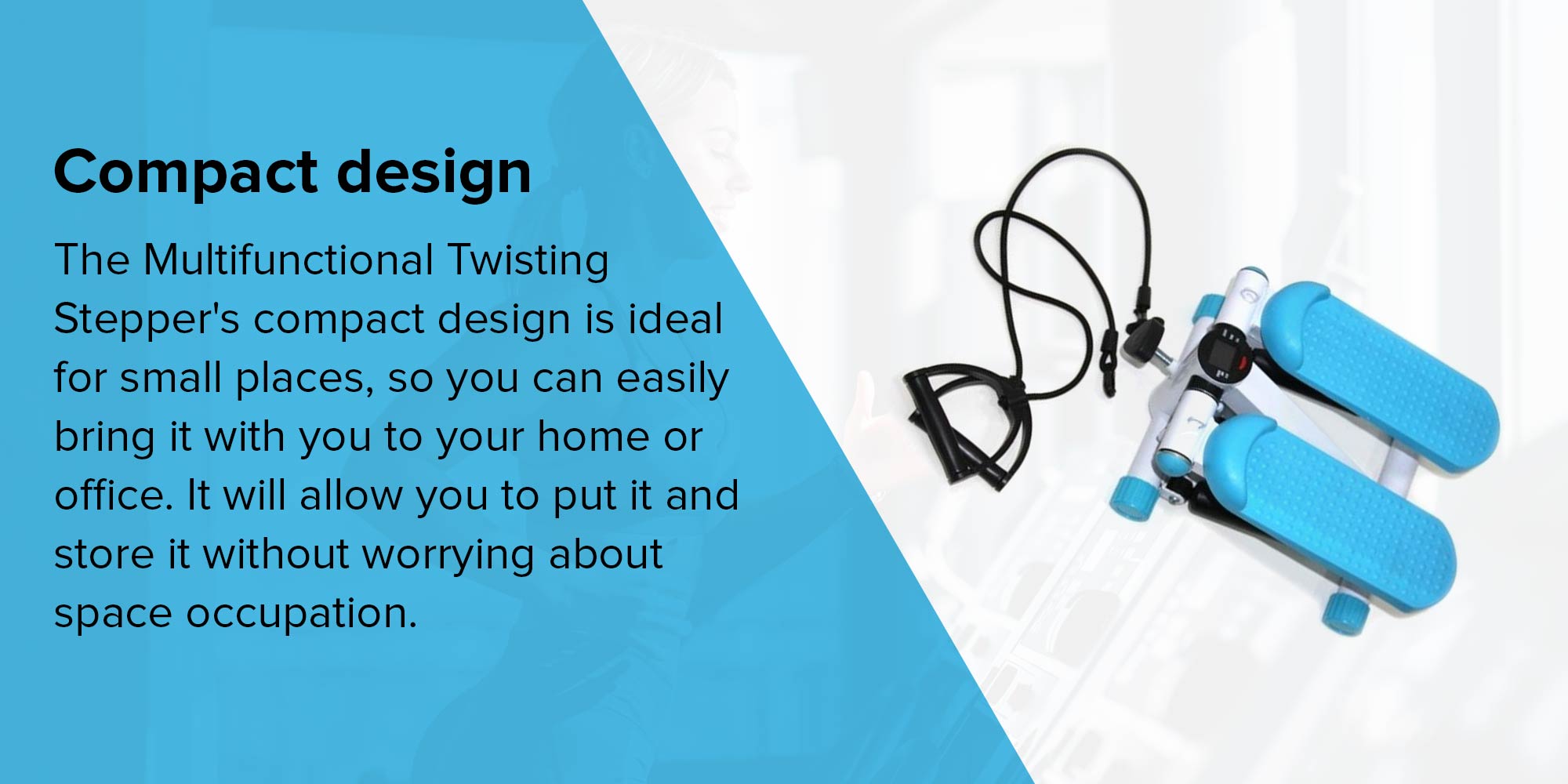 Compact design

The Multifunctional Twisting Stepper's compact design is ideal for small places, so you can easily bring it with you to your home or office. It will allow you to put it and store it without worrying about space occupation.